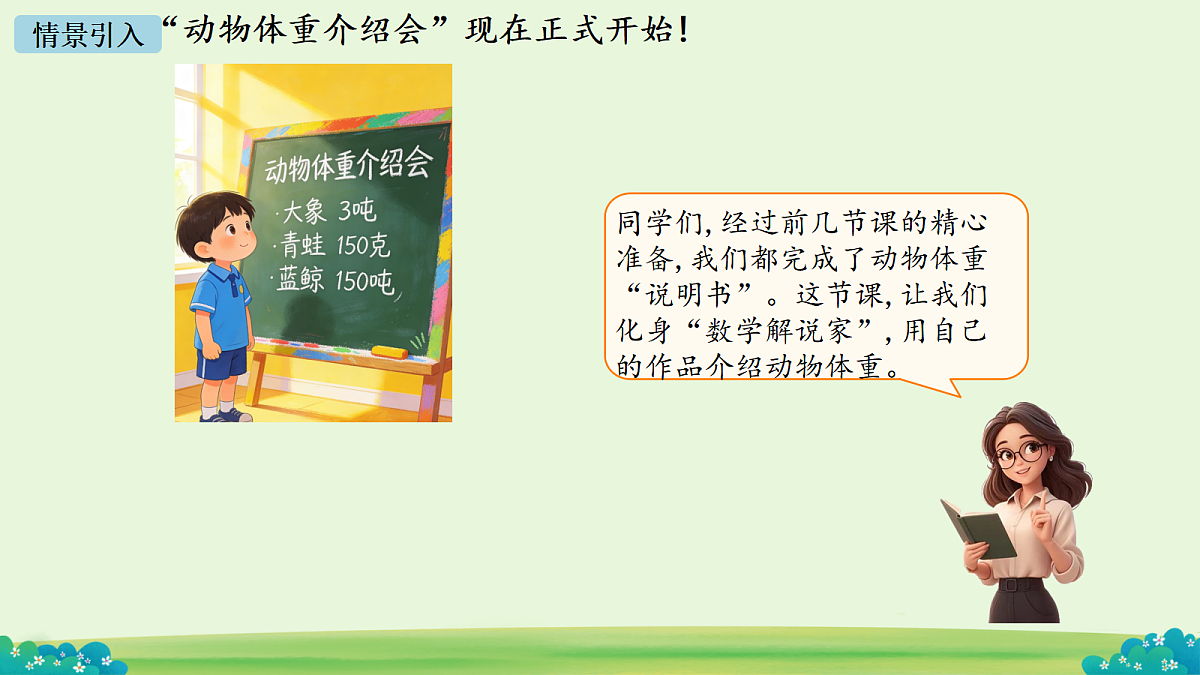 情景引入 “动物体重介绍会”现在正式开始！

动物体重介绍会
·大象 3吨
·青蛙 150克
·蓝鲸 150吨

同学们，经过前几节课的精心准备，我们都完成了动物体重“说明书”。这节课，让我们化身“数学解说家”，用自己的作品介绍动物体重。